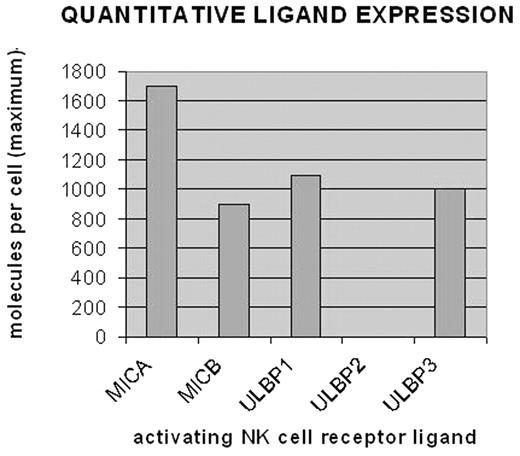 QUANTITATIVE LIGAND EXPRESSION

molecules per cell (maximum)

1800
1600
1400
1200
1000
800
600
400
200
0

MICA
MICB
ULBP1
ULBP2
ULBP3

activating NK cell receptor ligand